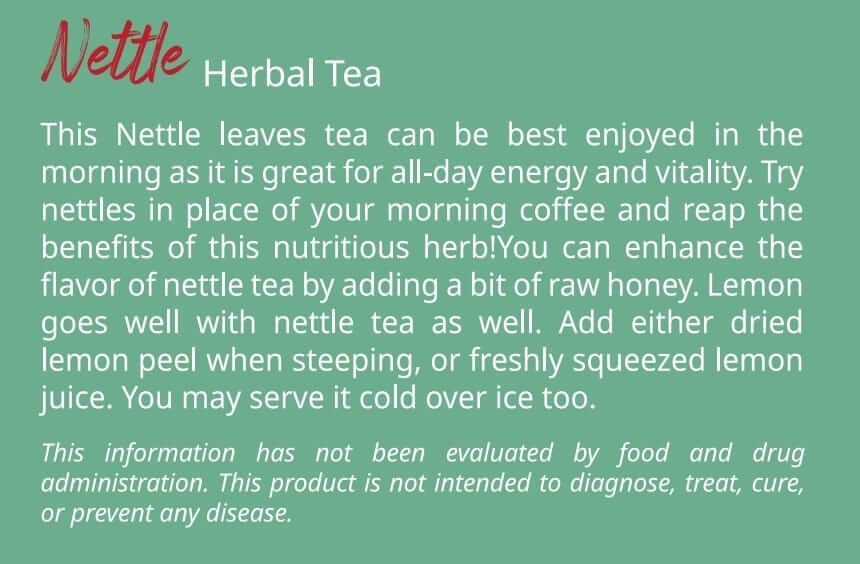 Nettle Herbal Tea

This Nettle leaves tea can be best enjoyed in the morning as it is great for all-day energy and vitality. Try nettles in place of your morning coffee and reap the benefits of this nutritious herb!You can enhance the flavor of nettle tea by adding a bit of raw honey. Lemon goes well with nettle tea as well. Add either dried lemon peel when steeping, or freshly squeezed lemon juice. You may serve it cold over ice too.

This information has not been evaluated by food and drug administration. This product is not intended to diagnose, treat, cure, or prevent any disease.